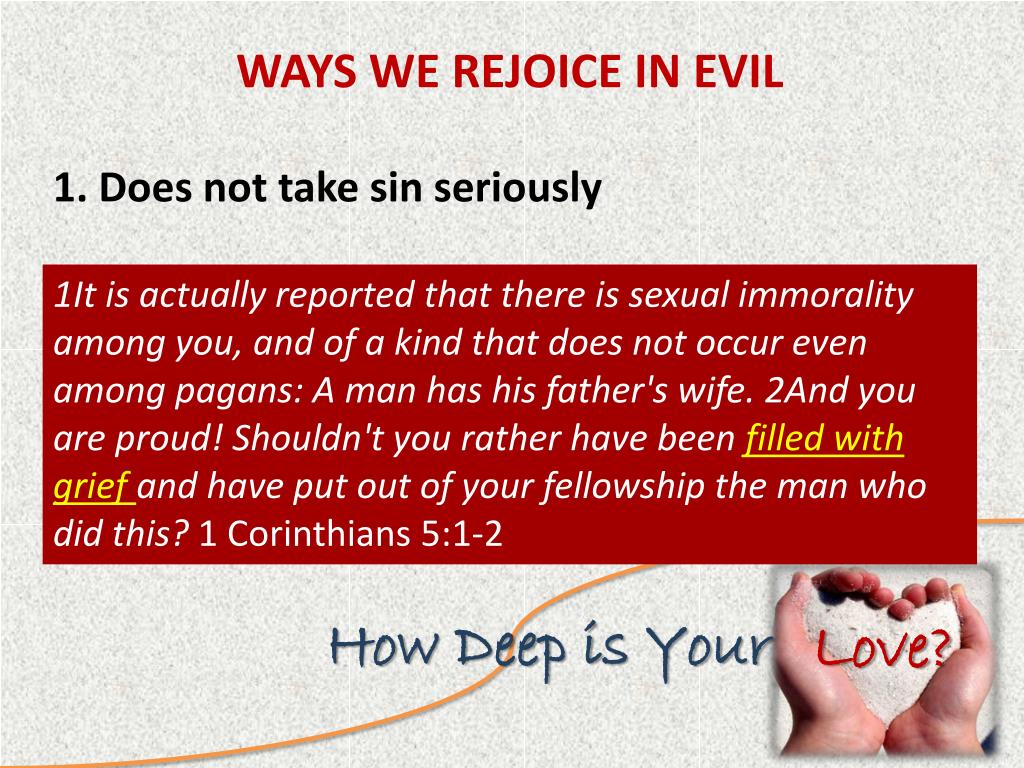 WAYS WE REJOICE IN EVIL

1. Does not take sin seriously

1It is actually reported that there is sexual immorality among you, and of a kind that does not occur even among pagans: A man has his father's wife. 2And you are proud! Shouldn't you rather have been filled with grief and have put out of your fellowship the man who did this? 1 Corinthians 5:1-2

How Deep is Your Love?